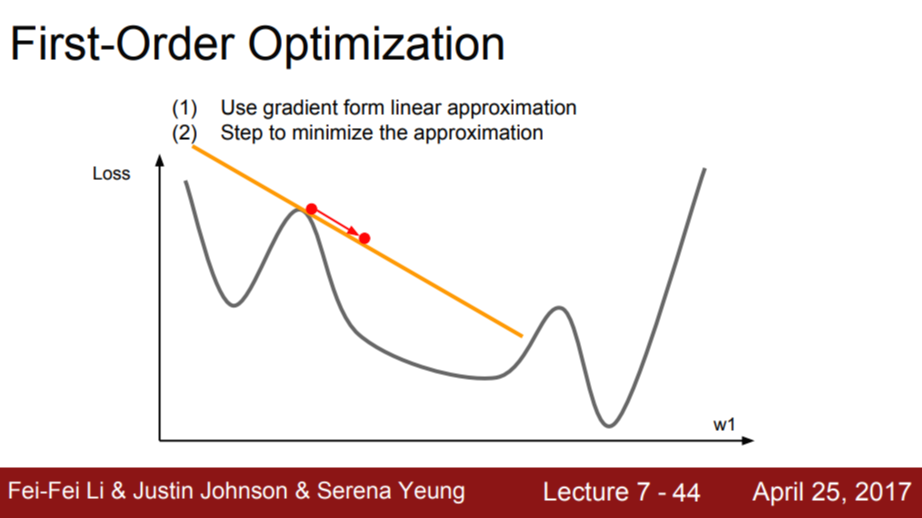 First-Order Optimization

(1) Use gradient form linear approximation
(2) Step to minimize the approximation

Loss

w1

Fei-Fei Li & Justin Johnson & Serena Yeung Lecture 7 - 44 April 25, 2017